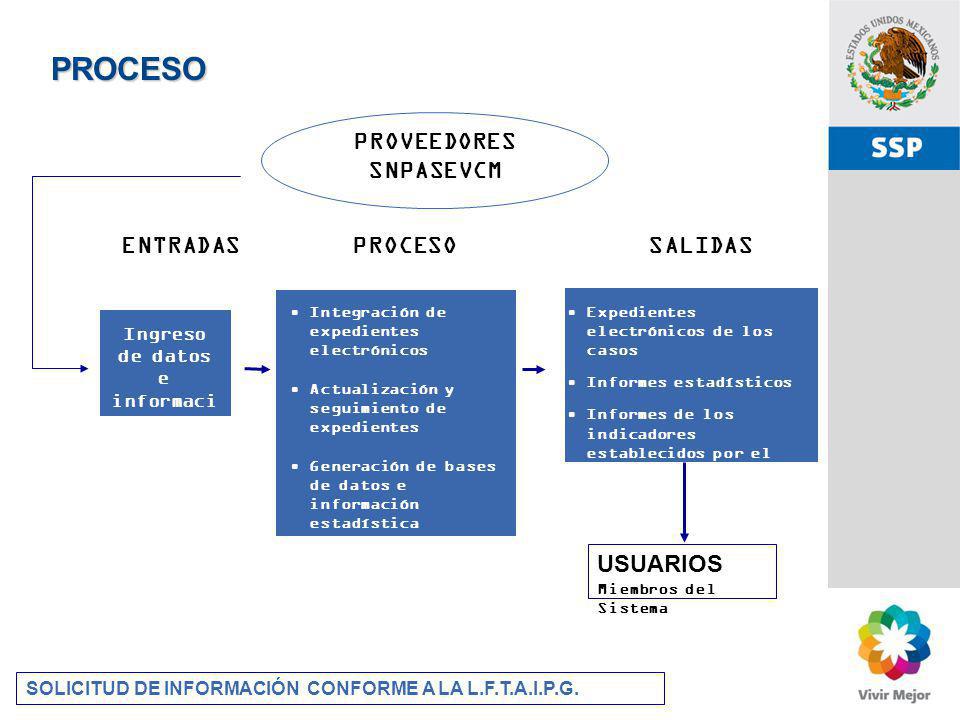 PROCESO

ESTADOS UNIDOS MEXICANOS

SSP

PROVEEDORES SNPASEVCM

ENTRADAS

PROCESO

SALIDAS

Ingreso de datos e informaci

• Integración de expedientes electrónicos

• Actualización y seguimiento de expedientes

• Generación de bases de datos e información estadística

• Expedientes electrónicos de los casos

• Informes estadísticos

• Informes de los indicadores establecidos por el

USUARIOS
Miembros del Sistema

SOLICITUD DE INFORMACIÓN CONFORME A LA L.F.T.A.I.P.G.

Vivir Mejor